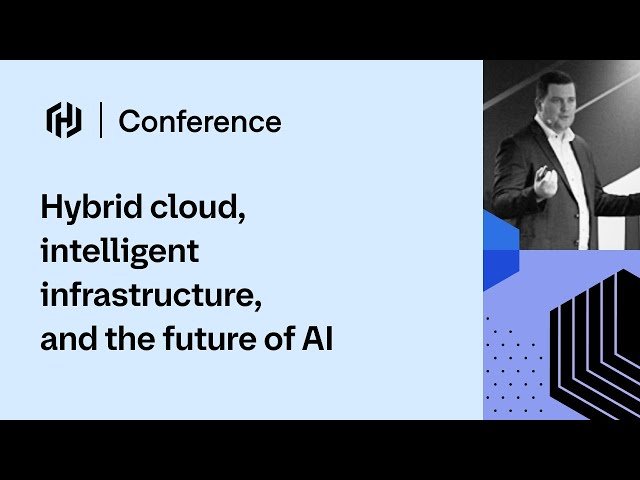 Conference

Hybrid cloud, intelligent infrastructure, and the future of AI